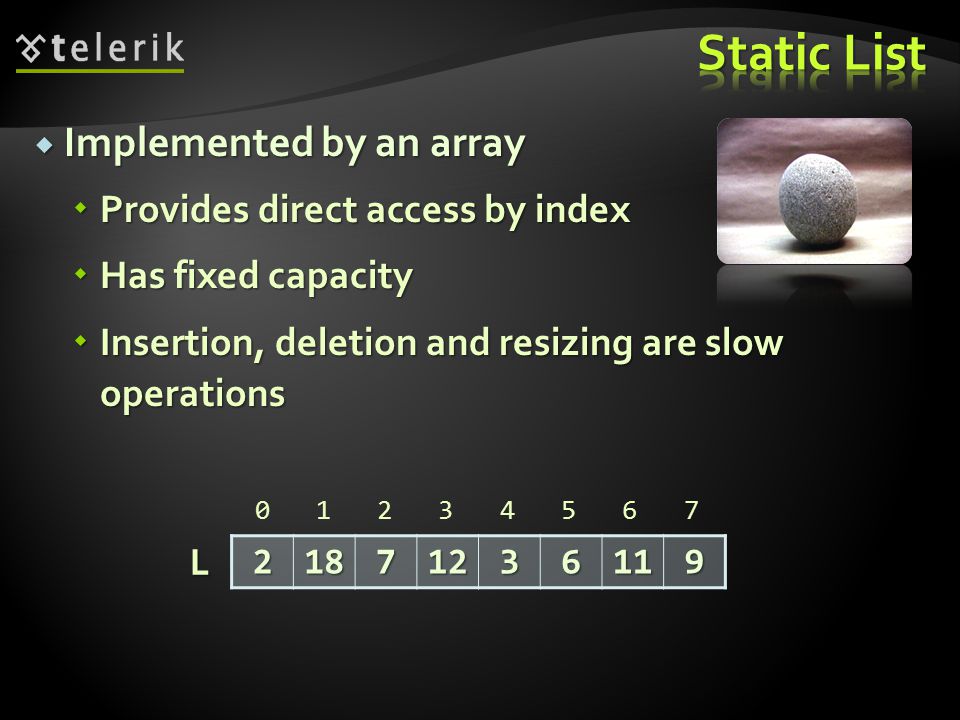 telerik

Static List

Implemented by an array

Provides direct access by index

Has fixed capacity

Insertion, deletion and resizing are slow operations

|   | 0 | 1 | 2 | 3 | 4 | 5 | 6 | 7 |
|---|---|---|---|---|---|---|---|---|
| L | 2 | 18 | 7 | 12 | 3 | 6 | 11 | 9 |